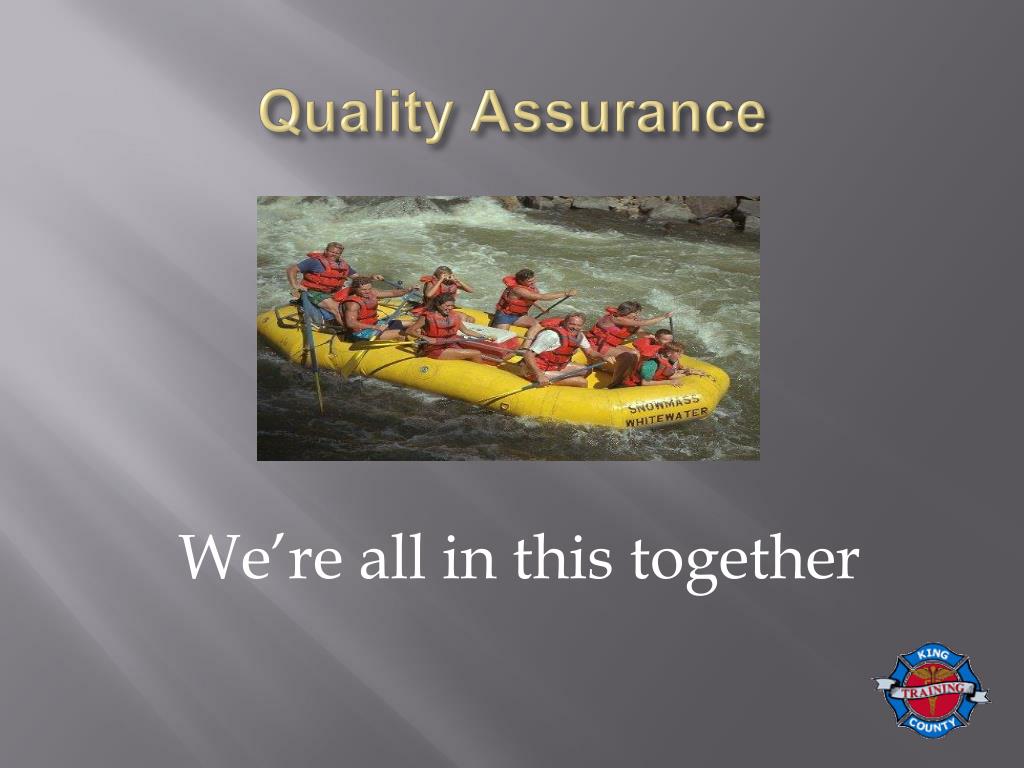 Quality Assurance

SNOWMASS WHITEWATER

We're all in this together

KING TRAINING COUNTY